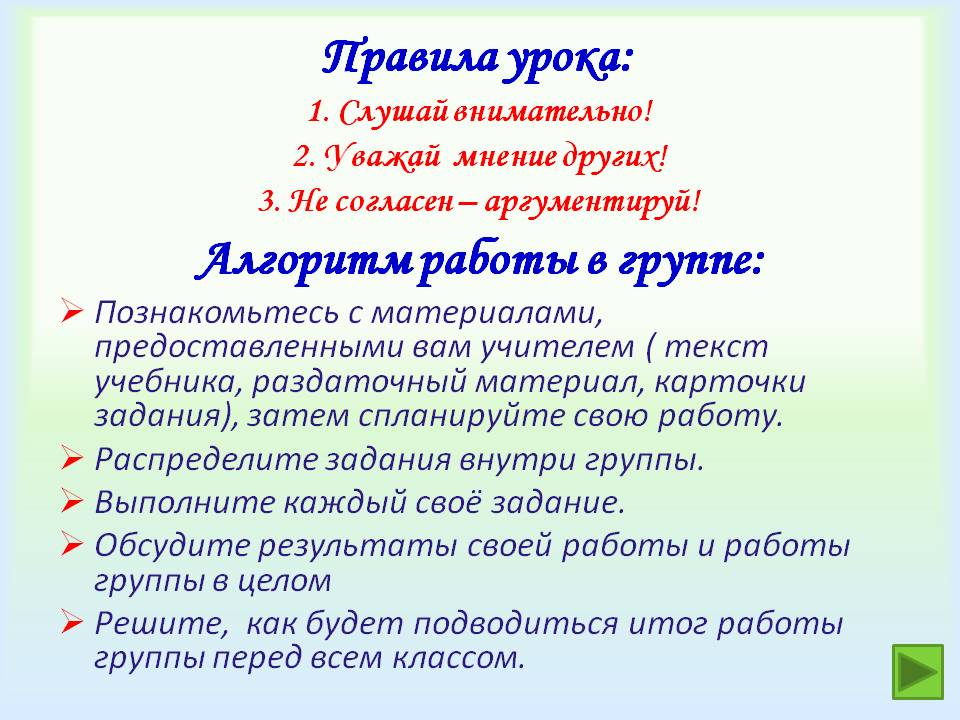 Правила урока:

1. Слушай внимательно!

2. Уважай мнение других!

3. Не согласен – аргументируй!

Алгоритм работы в группе:

➢ Познакомьтесь с материалами, предоставленными вам учителем ( текст учебника, раздаточный материал, карточки задания), затем спланируйте свою работу.

➢ Распределите задания внутри группы.

➢ Выполните каждый своё задание.

➢ Обсудите результаты своей работы и работы группы в целом

➢ Решите, как будет подводиться итог работы группы перед всем классом.